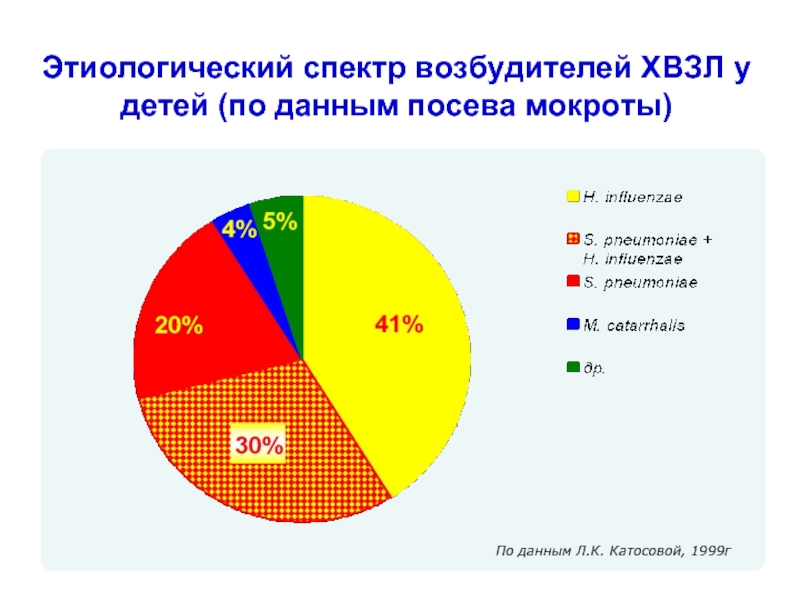 Этиологический спектр возбудителей ХВЗЛ у детей (по данным посева мокроты)

4%
5%
20%
41%
30%

H. influenzae
S. pneumoniae + H. influenzae
S. pneumoniae
M. catarrhalis
др.

По данным Л.К. Катосовой, 1999г